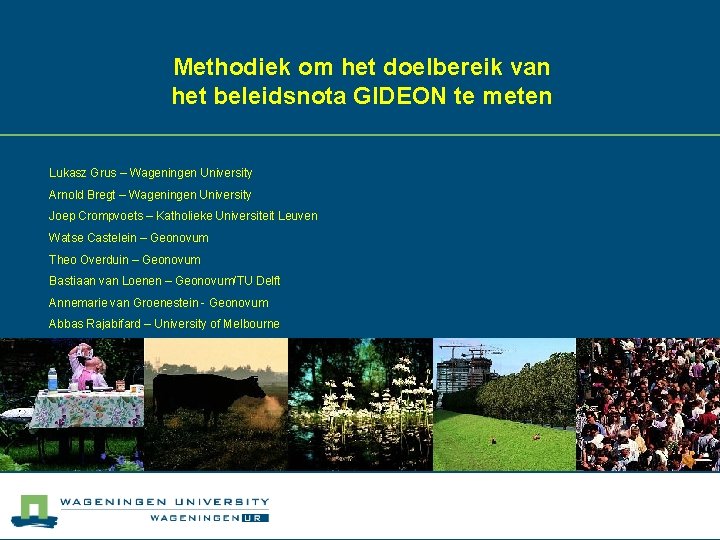 Methodiek om het doelbereik van het beleidsnota GIDEON te meten

Lukasz Grus – Wageningen University

Arnold Bregt – Wageningen University

Joep Crompvoets – Katholieke Universiteit Leuven

Watse Castelein – Geonovum

Theo Overduin – Geonovum

Bastiaan van Loenen – Geonovum/TU Delft

Annemarie van Groenestein - Geonovum

Abbas Rajabifard – University of Melbourne

WAGENINGEN UNIVERSITY
WAGENINGEN UR